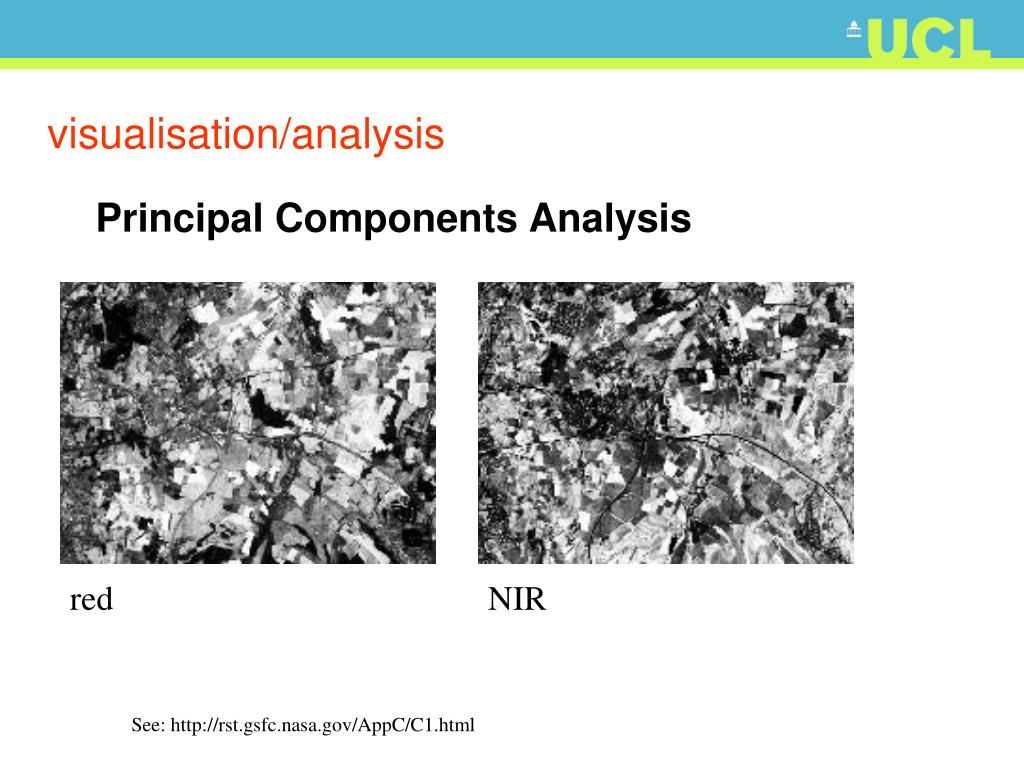 UCL

visualisation/analysis

Principal Components Analysis

red

NIR

See: http://rst.gsfc.nasa.gov/AppC/C1.html